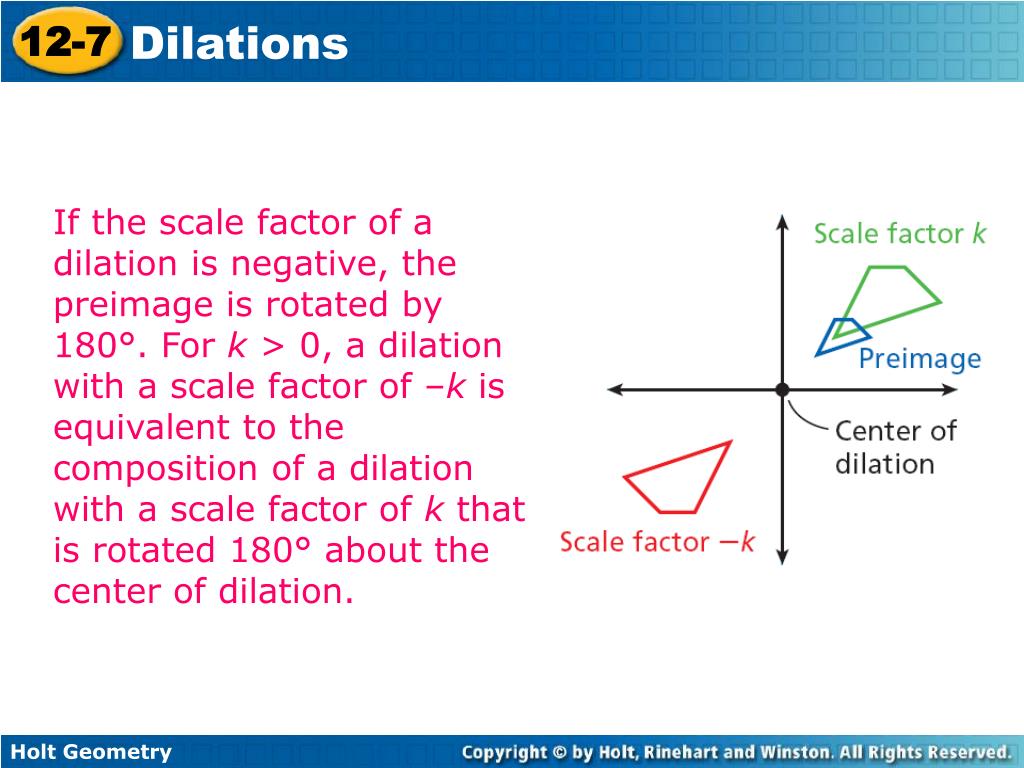 12-7 Dilations

If the scale factor of a dilation is negative, the preimage is rotated by 180°. For $k > 0$, a dilation with a scale factor of $-k$ is equivalent to the composition of a dilation with a scale factor of $k$ that is rotated 180° about the center of dilation.

Scale factor $k$

Preimage

Center of dilation

Scale factor $-k$

Holt Geometry

Copyright © by Holt, Rinehart and Winston. All Rights Reserved.